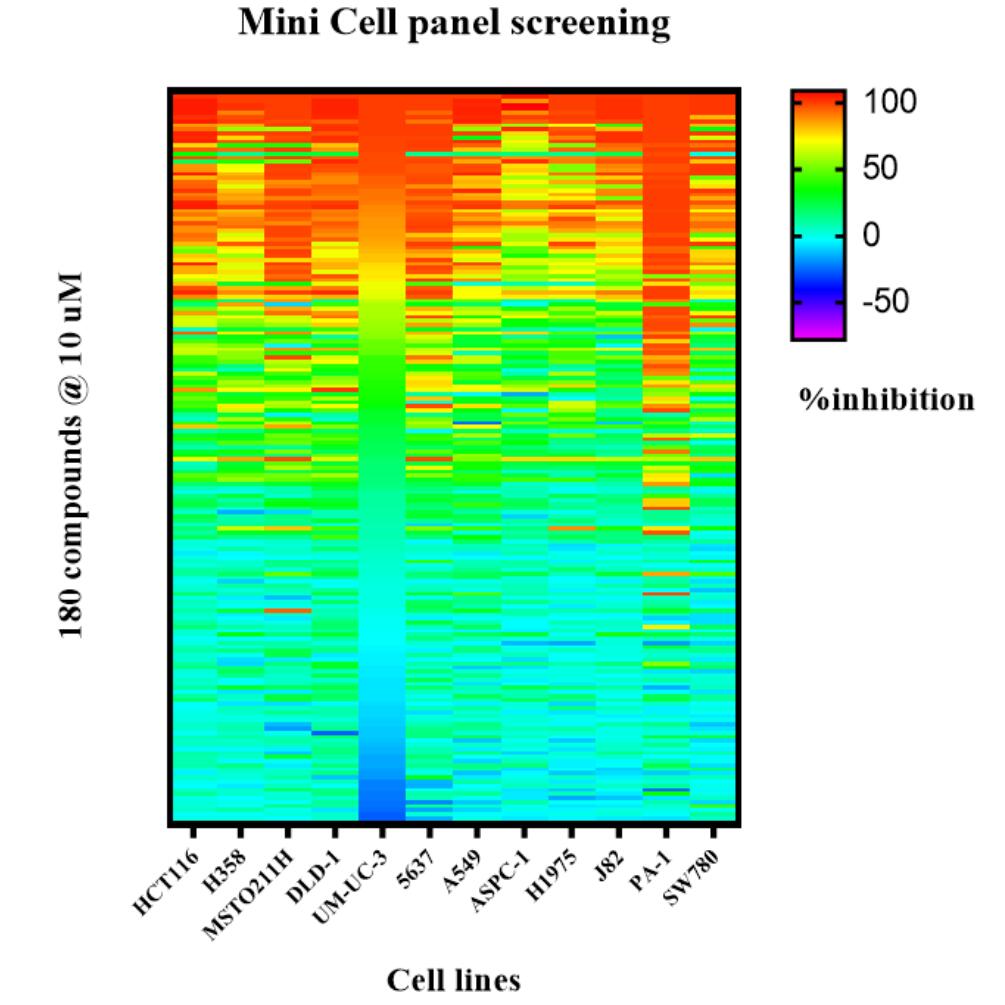 Mini Cell panel screening

180 compounds @ 10 uM

100
50
0
-50

%inhibition

HCT116
H358
MSTO211H
DLD-1
UM-UC-3
5637
A549
ASPC-1
H1975
J82
PA-1
SW780

Cell lines